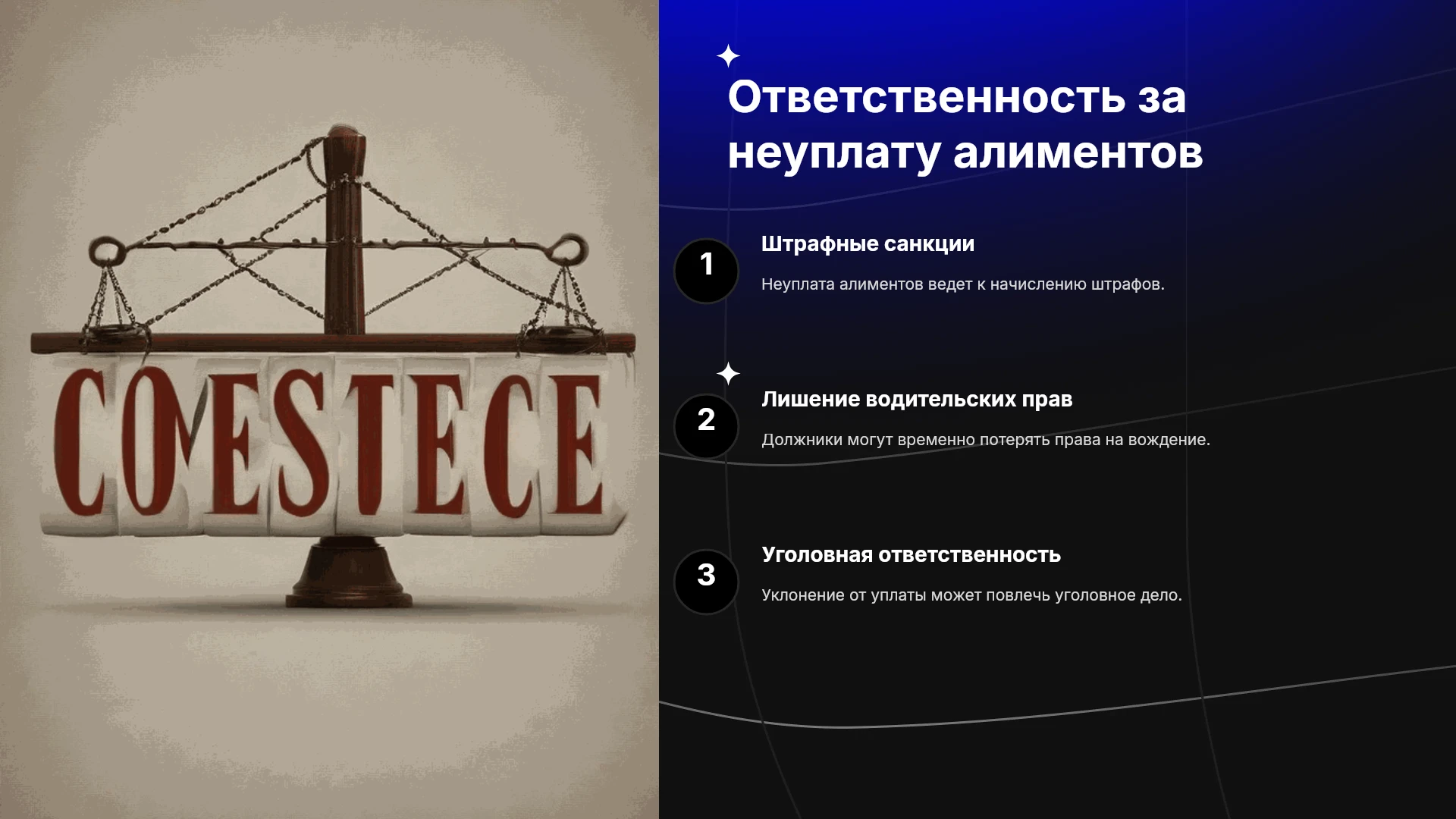 COESTECE

Ответственность за неуплату алиментов

1

Штрафные санкции

Неуплата алиментов ведет к начислению штрафов.

2

Лишение водительских прав

Должники могут временно потерять права на вождение.

3

Уголовная ответственность

Уклонение от уплаты может повлечь уголовное дело.